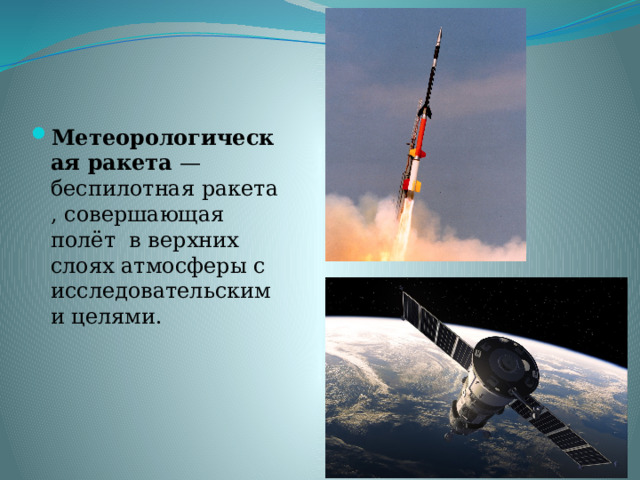 Метеорологическая ракета — беспилотная ракета , совершающая полёт  в верхних слоях атмосферы с исследовательскими целями.